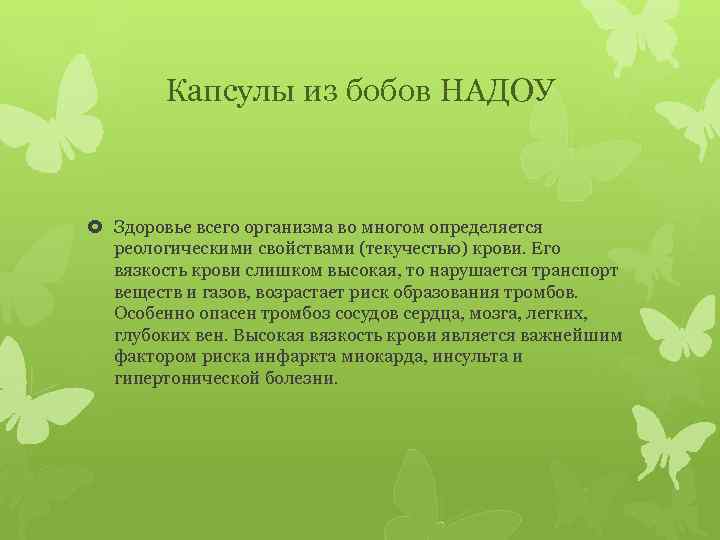 Капсулы из бобов НАДОУ

Здоровье всего организма во многом определяется реологическими свойствами (текучестью) крови. Его вязкость крови слишком высокая, то нарушается транспорт веществ и газов, возрастает риск образования тромбов. Особенно опасен тромбоз сосудов сердца, мозга, легких, глубоких вен. Высокая вязкость крови является важнейшим фактором риска инфаркта миокарда, инсульта и гипертонической болезни.